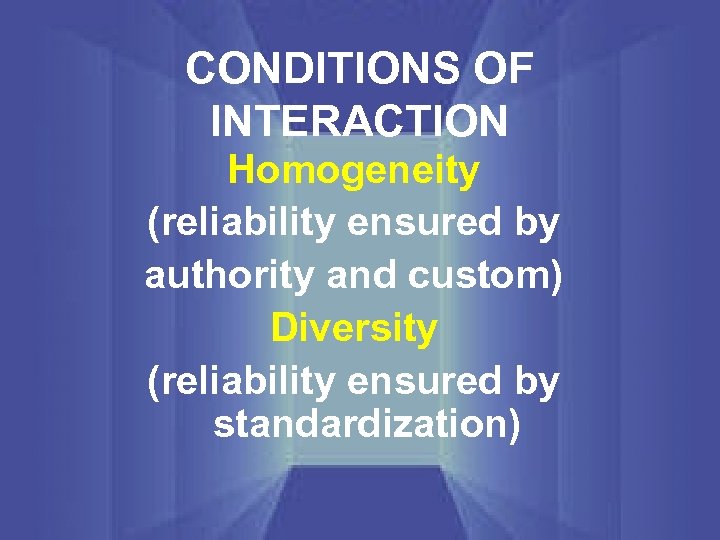 CONDITIONS OF INTERACTION

Homogeneity

(reliability ensured by authority and custom)

Diversity

(reliability ensured by standardization)